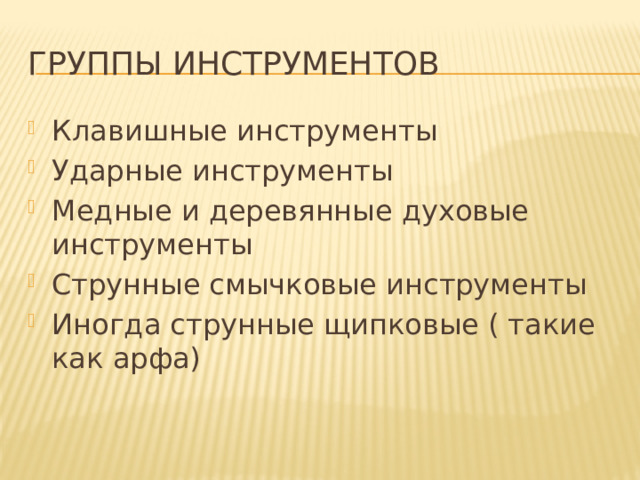 ГРУППЫ ИНСТРУМЕНТОВ

Клавишные инструменты
Ударные инструменты
Медные и деревянные духовые инструменты
Струнные смычковые инструменты
Иногда струнные щипковые ( такие как арфа)